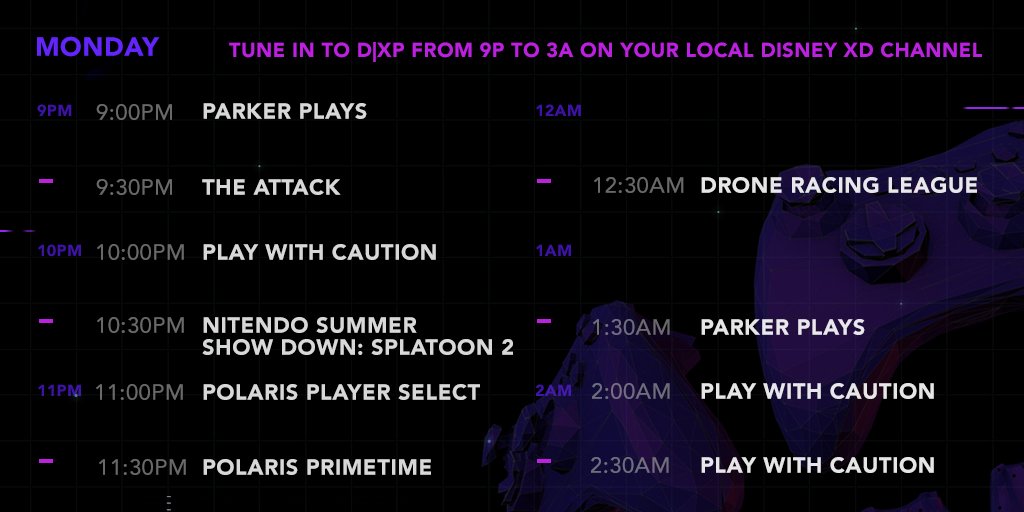 MONDAY

TUNE IN TO D|XP FROM 9P TO 3A ON YOUR LOCAL DISNEY XD CHANNEL

9PM 9:00PM PARKER PLAYS

9:30PM THE ATTACK

10PM 10:00PM PLAY WITH CAUTION

10:30PM NITENDO SUMMER SHOW DOWN: SPLATOON 2

11PM 11:00PM POLARIS PLAYER SELECT

11:30PM POLARIS PRIMETIME

12AM

12:30AM DRONE RACING LEAGUE

1AM

1:30AM PARKER PLAYS

2AM 2:00AM PLAY WITH CAUTION

2:30AM PLAY WITH CAUTION